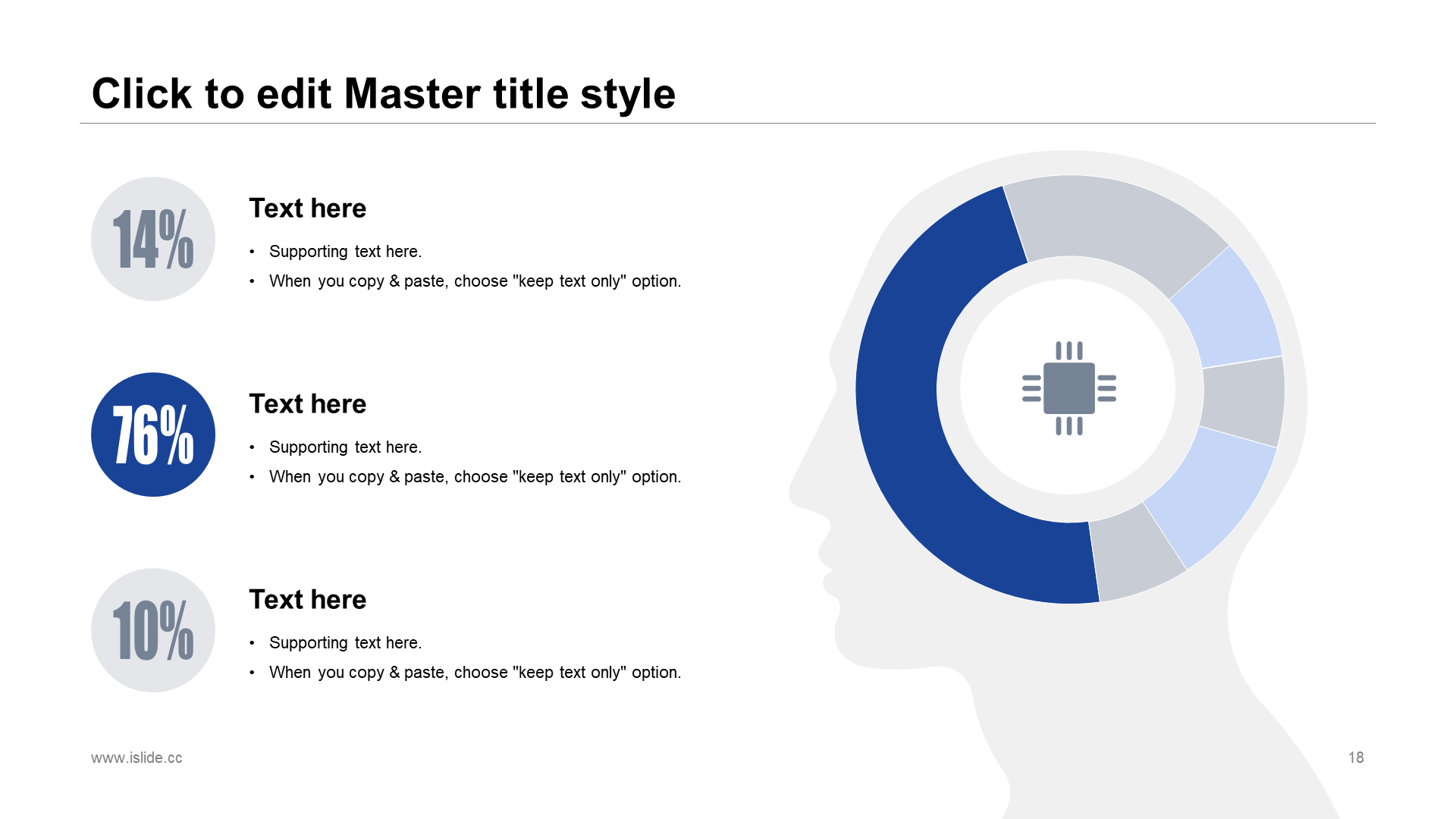 Click to edit Master title style

14%

Text here

• Supporting text here.
• When you copy & paste, choose "keep text only" option.

76%

Text here

• Supporting text here.
• When you copy & paste, choose "keep text only" option.

10%

Text here

• Supporting text here.
• When you copy & paste, choose "keep text only" option.

www.islide.cc

18